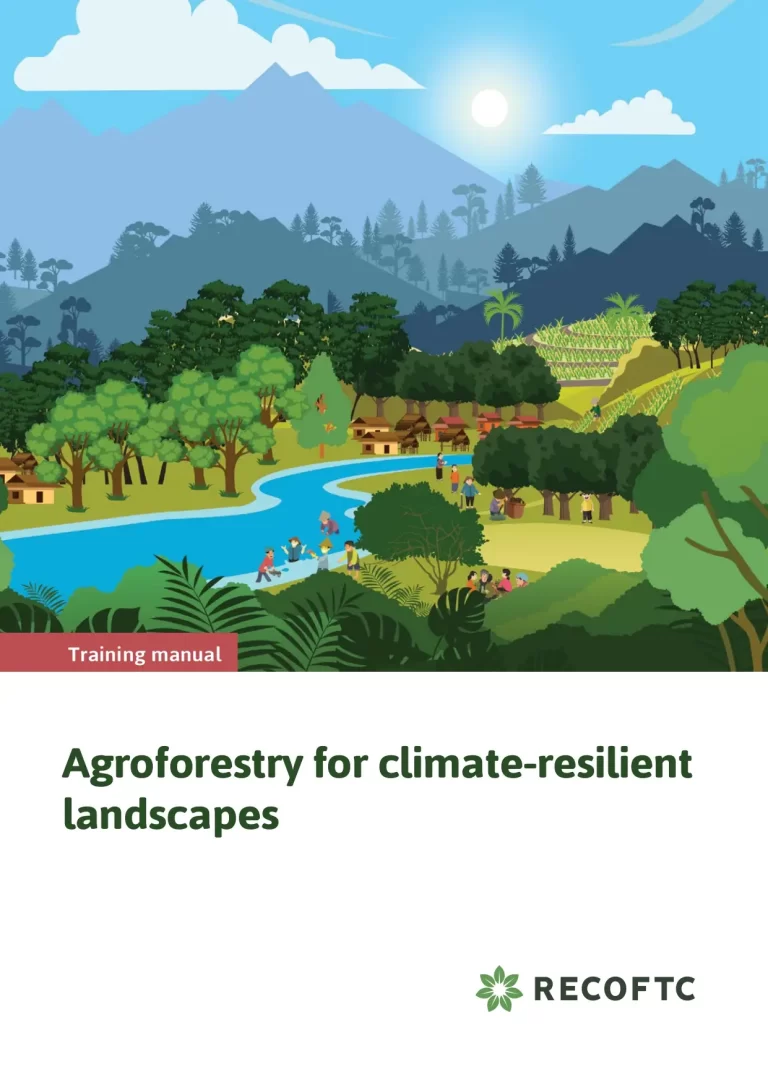 Training manual

Agroforestry for climate-resilient landscapes

RECOFTC